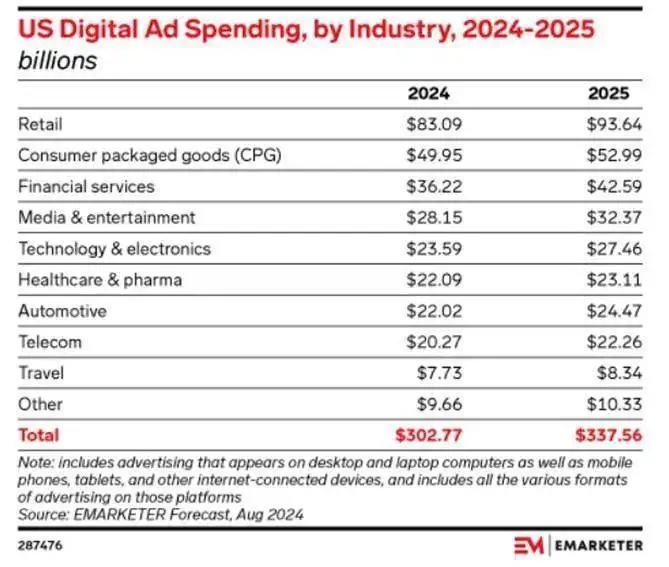 US Digital Ad Spending, by Industry, 2024-2025
billions

| | 2024 | 2025 |
|---|---|---|
| Retail | \$83.09 | \$93.64 |
| Consumer packaged goods (CPG) | \$49.95 | \$52.99 |
| Financial services | \$36.22 | \$42.59 |
| Media & entertainment | \$28.15 | \$32.37 |
| Technology & electronics | \$23.59 | \$27.46 |
| Healthcare & pharma | \$22.09 | \$23.11 |
| Automotive | \$22.02 | \$24.47 |
| Telecom | \$20.27 | \$22.26 |
| Travel | \$7.73 | \$8.34 |
| Other | \$9.66 | \$10.33 |
| Total | \$302.77 | \$337.56 |

Note: includes advertising that appears on desktop and laptop computers as well as mobile phones, tablets, and other internet-connected devices, and includes all the various formats of advertising on those platforms
Source: EMARKETER Forecast, Aug 2024

287476

EM | EMARKETER